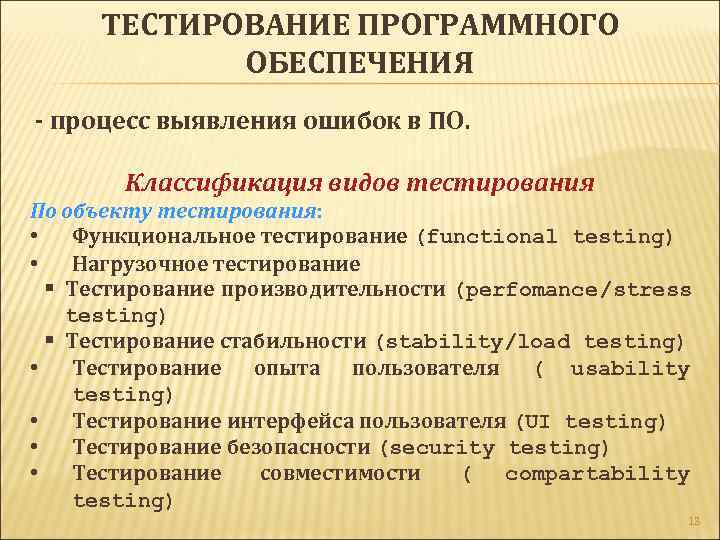 ТЕСТИРОВАНИЕ ПРОГРАММНОГО ОБЕСПЕЧЕНИЯ

- процесс выявления ошибок в ПО.

Классификация видов тестирования

По объекту тестирования:

• Функциональное тестирование (functional testing)
• Нагрузочное тестирование
▪ Тестирование производительности (perfomance/stress testing)
▪ Тестирование стабильности (stability/load testing)
• Тестирование опыта пользователя ( usability testing)
• Тестирование интерфейса пользователя (UI testing)
• Тестирование безопасности (security testing)
• Тестирование совместимости ( compartability testing)

13